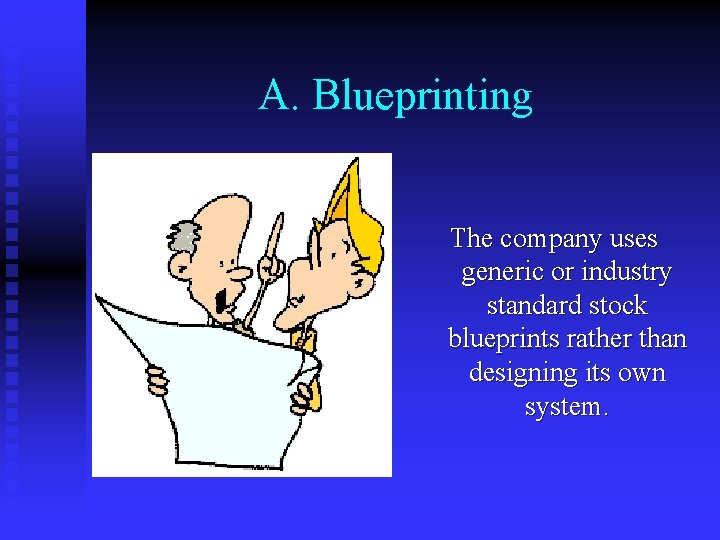 A. Blueprinting

The company uses generic or industry standard stock blueprints rather than designing its own system.